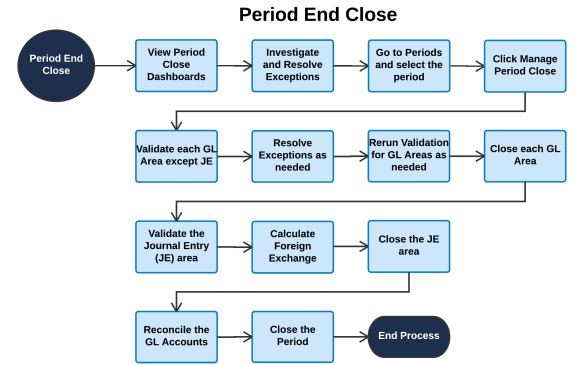 Period End Close

Period End Close

View Period Close Dashboards

Investigate and Resolve Exceptions

Go to Periods and select the period

Click Manage Period Close

Validate each GL Area except JE

Resolve Exceptions as needed

Rerun Validation for GL Areas as needed

Close each GL Area

Validate the Journal Entry (JE) area

Calculate Foreign Exchange

Close the JE area

Reconcile the GL Accounts

Close the Period

End Process